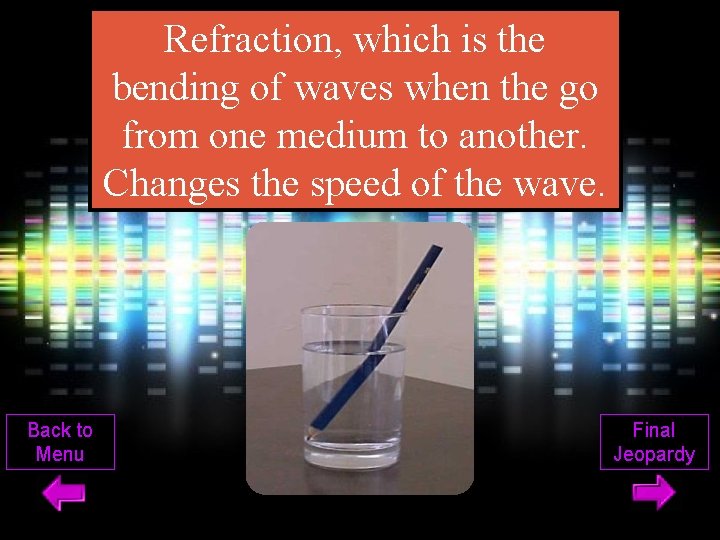 Refraction, which is the bending of waves when the go from one medium to another. Changes the speed of the wave.

Back to Menu

Final Jeopardy